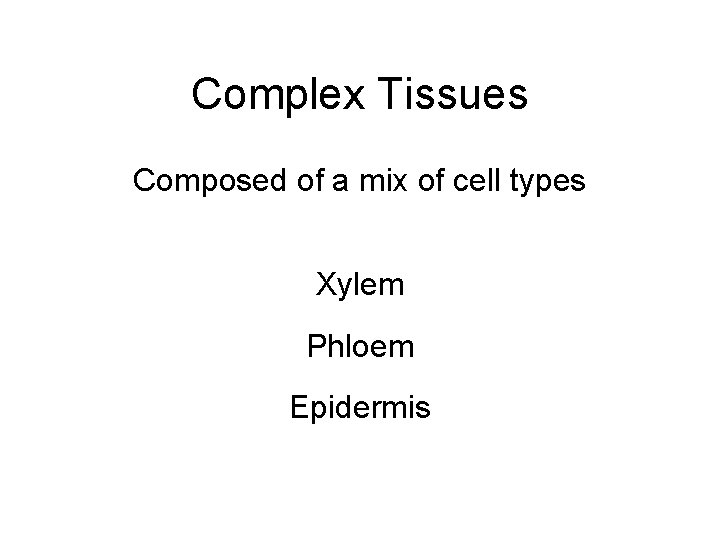 Complex Tissues

Composed of a mix of cell types

Xylem

Phloem

Epidermis